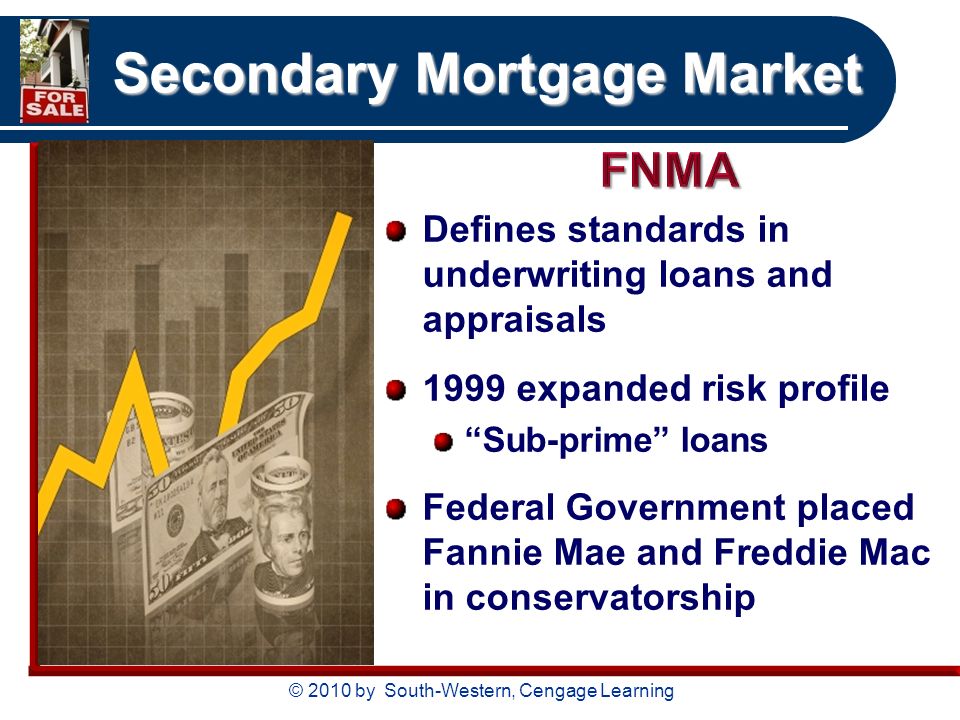 FOR SALE

Secondary Mortgage Market

FNMA

Defines standards in underwriting loans and appraisals

1999 expanded risk profile

“Sub-prime” loans

Federal Government placed Fannie Mae and Freddie Mac in conservatorship

© 2010 by South-Western, Cengage Learning